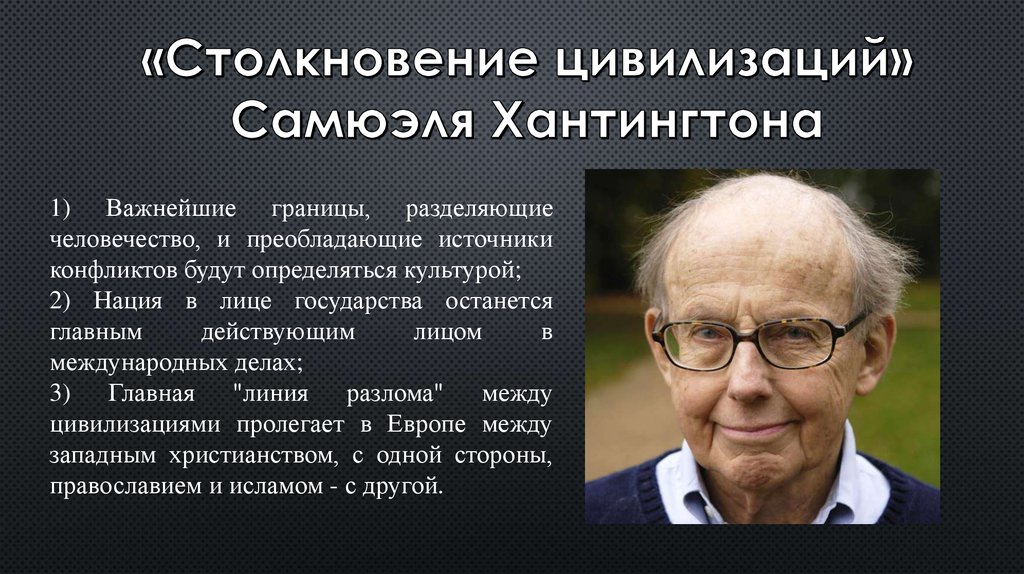 «Столкновение цивилизаций» Самюэля Хантингтона

1) Важнейшие границы, разделяющие человечество, и преобладающие источники конфликтов будут определяться культурой;
2) Нация в лице государства останется главным действующим лицом в международных делах;
3) Главная "линия разлома" между цивилизациями пролегает в Европе между западным христианством, с одной стороны, православием и исламом - с другой.